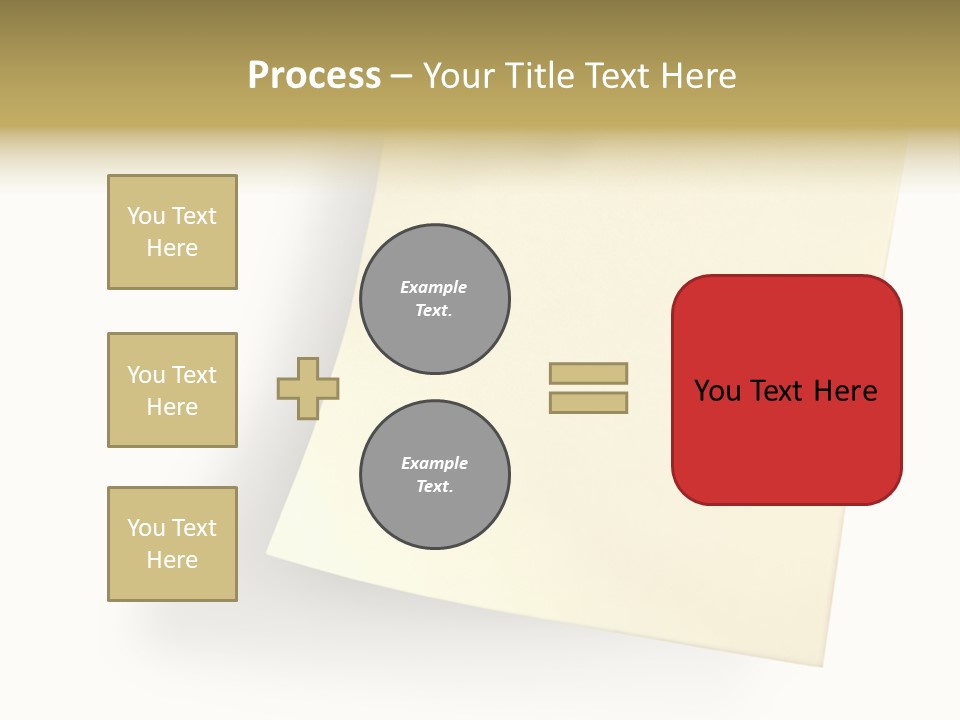 Process – Your Title Text Here

You Text Here

You Text Here

You Text Here

Example Text.

Example Text.

You Text Here